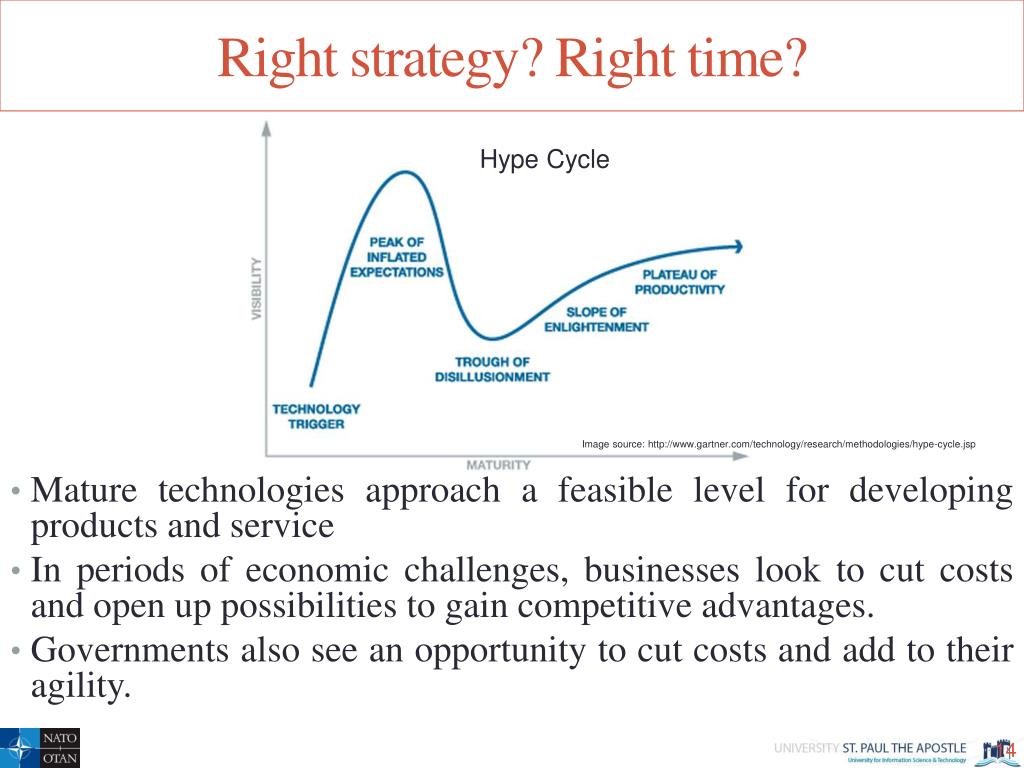 Right strategy? Right time?

Hype Cycle

VISIBILITY

PEAK OF INFLATED EXPECTATIONS

PLATEAU OF PRODUCTIVITY

SLOPE OF ENLIGHTENMENT

TROUGH OF DISILLUSIONMENT

TECHNOLOGY TRIGGER

MATURITY

Image source: http://www.gartner.com/technology/research/methodologies/hype-cycle.jsp

• Mature technologies approach a feasible level for developing products and service

• In periods of economic challenges, businesses look to cut costs and open up possibilities to gain competitive advantages.

• Governments also see an opportunity to cut costs and add to their agility.

NATO OTAN

UNIVERSITY ST. PAUL THE APOSTLE
University for Information Science & Technology

4